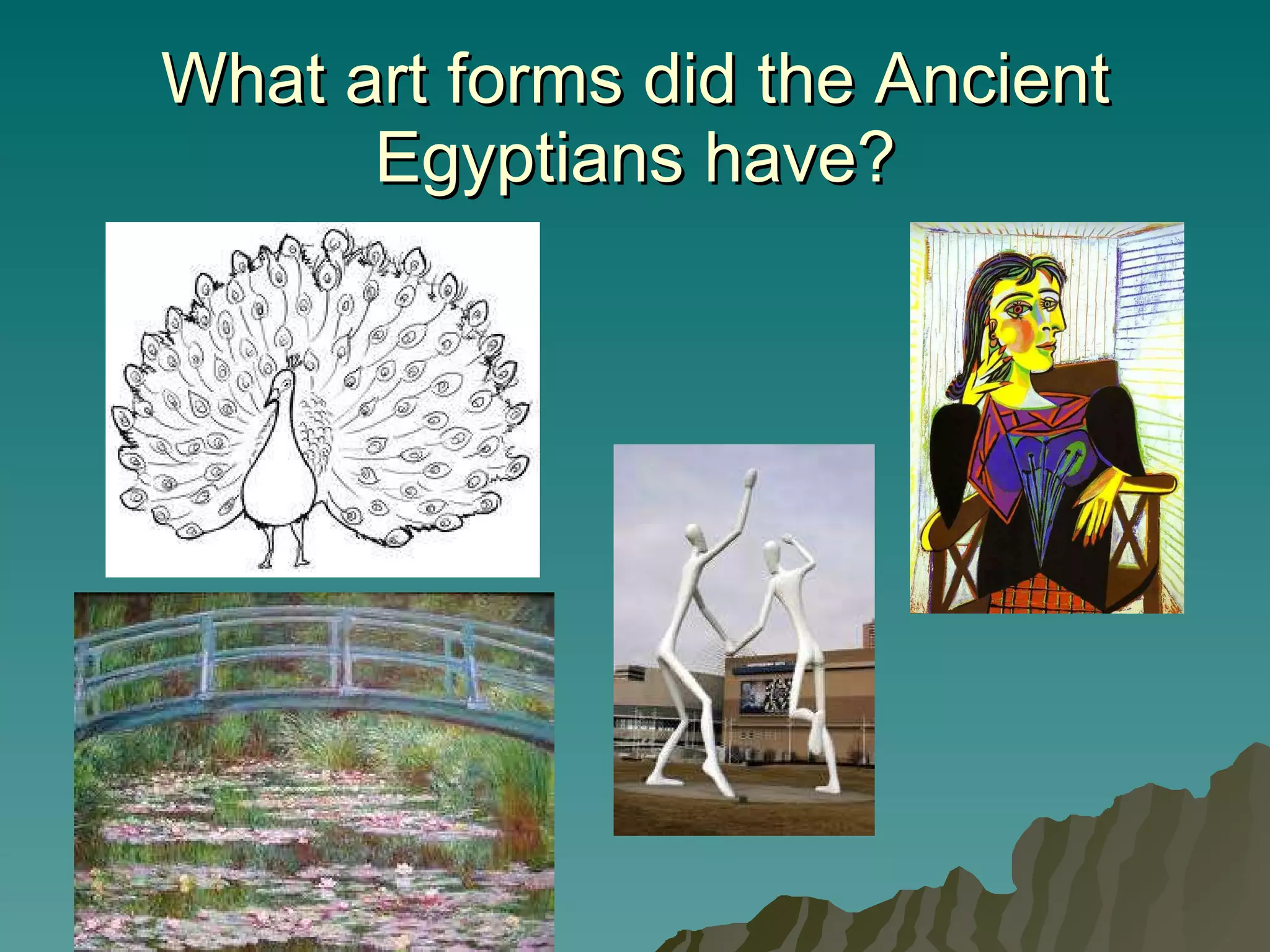 What art forms did the Ancient Egyptians have?